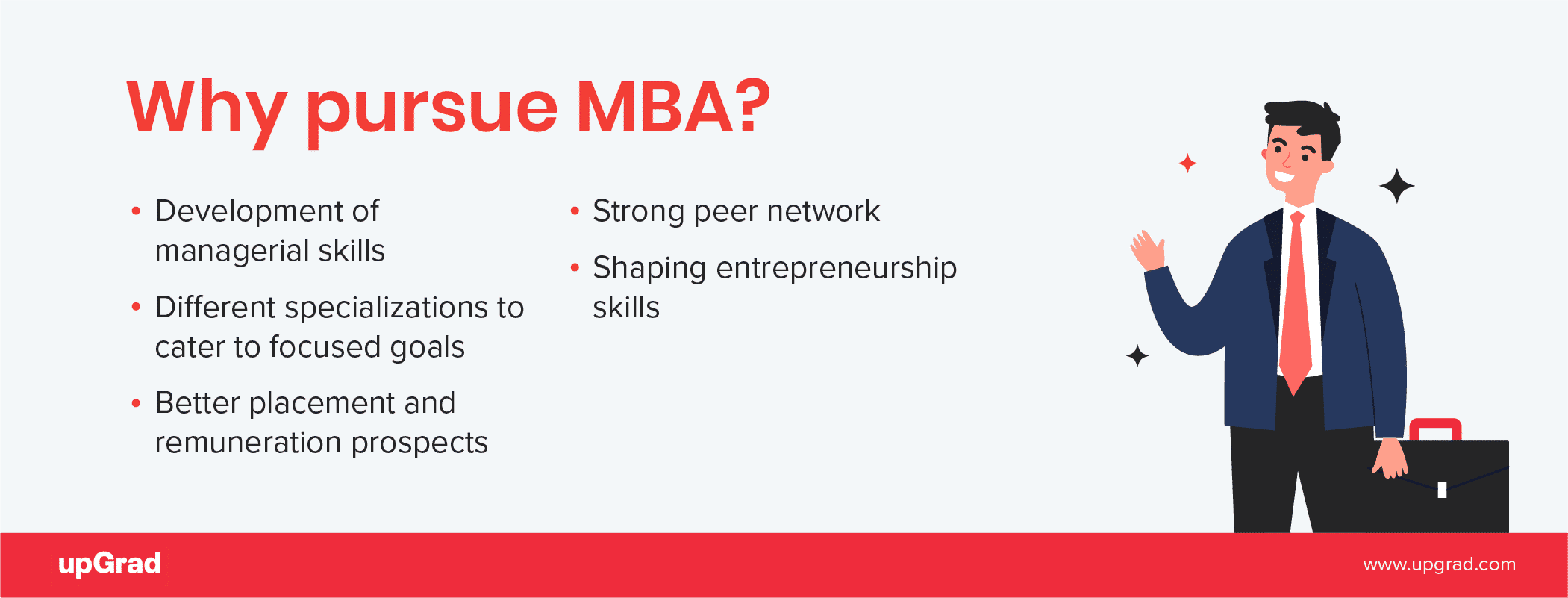 Why pursue MBA?

• Development of managerial skills

• Different specializations to cater to focused goals

• Better placement and remuneration prospects

• Strong peer network

• Shaping entrepreneurship skills

upGrad

www.upgrad.com